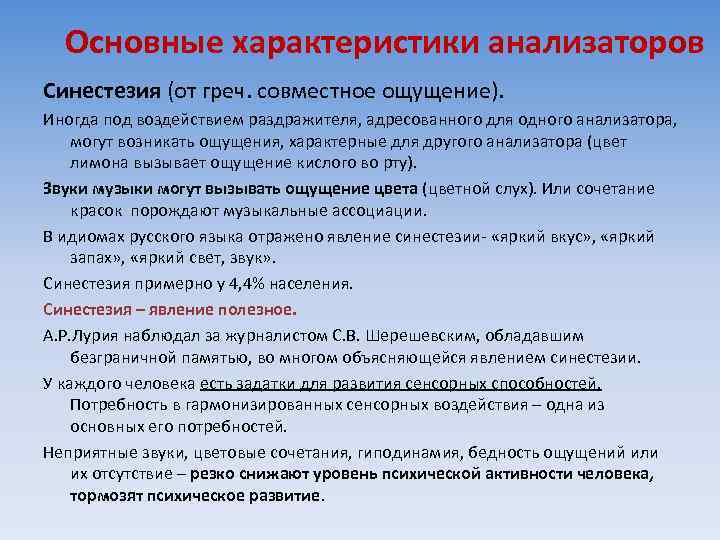 Основные характеристики анализаторов

Синестезия (от греч. совместное ощущение).

Иногда под воздействием раздражителя, адресованного для одного анализатора, могут возникать ощущения, характерные для другого анализатора (цвет лимона вызывает ощущение кислого во рту).

Звуки музыки могут вызывать ощущение цвета (цветной слух). Или сочетание красок порождают музыкальные ассоциации.

В идиомах русского языка отражено явление синестезии- «яркий вкус», «яркий запах», «яркий свет, звук».

Синестезия примерно у 4,4% населения.

Синестезия – явление полезное.

А.Р.Лурия наблюдал за журналистом С.В. Шерешевским, обладавшим безграничной памятью, во многом объясняющейся явлением синестезии.

У каждого человека есть задатки для развития сенсорных способностей. Потребность в гармонизированных сенсорных воздействия – одна из основных его потребностей.

Неприятные звуки, цветовые сочетания, гиподинамия, бедность ощущений или их отсутствие – резко снижают уровень психической активности человека, тормозят психическое развитие.